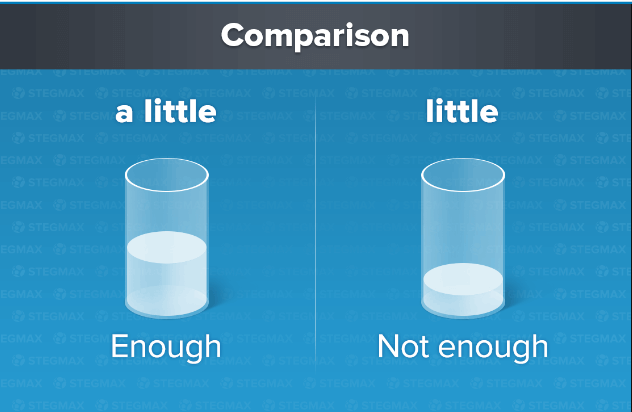 Comparison

a little

Enough

little

Not enough

STEGMAX